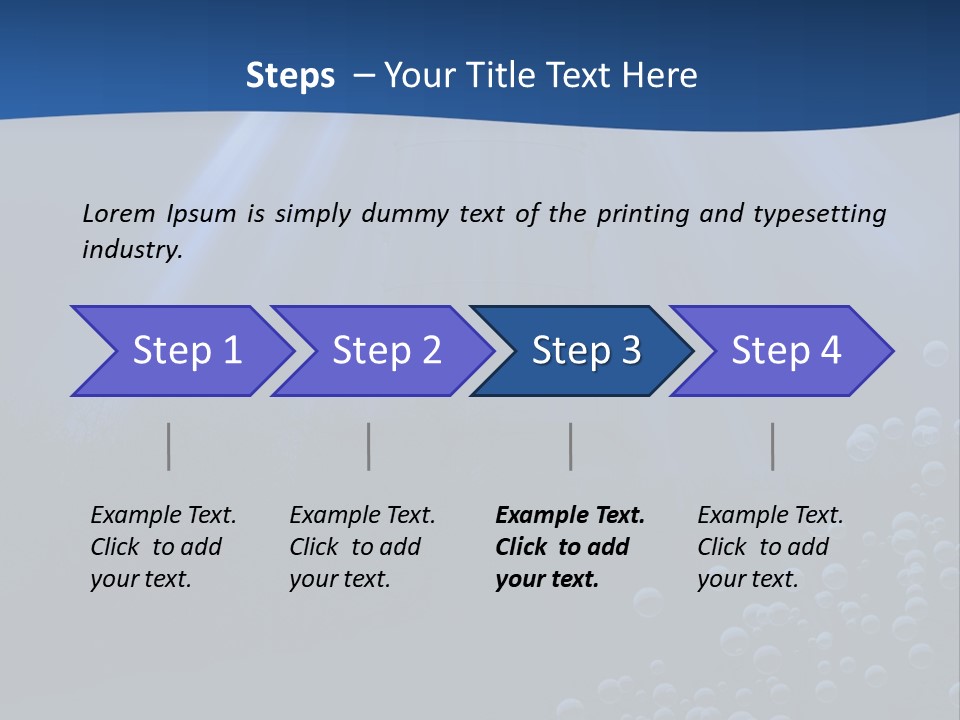 Steps – Your Title Text Here

Lorem Ipsum is simply dummy text of the printing and typesetting industry.

Step 1

Step 2

Step 3

Step 4

Example Text. Click to add your text.

Example Text. Click to add your text.

Example Text. Click to add your text.

Example Text. Click to add your text.